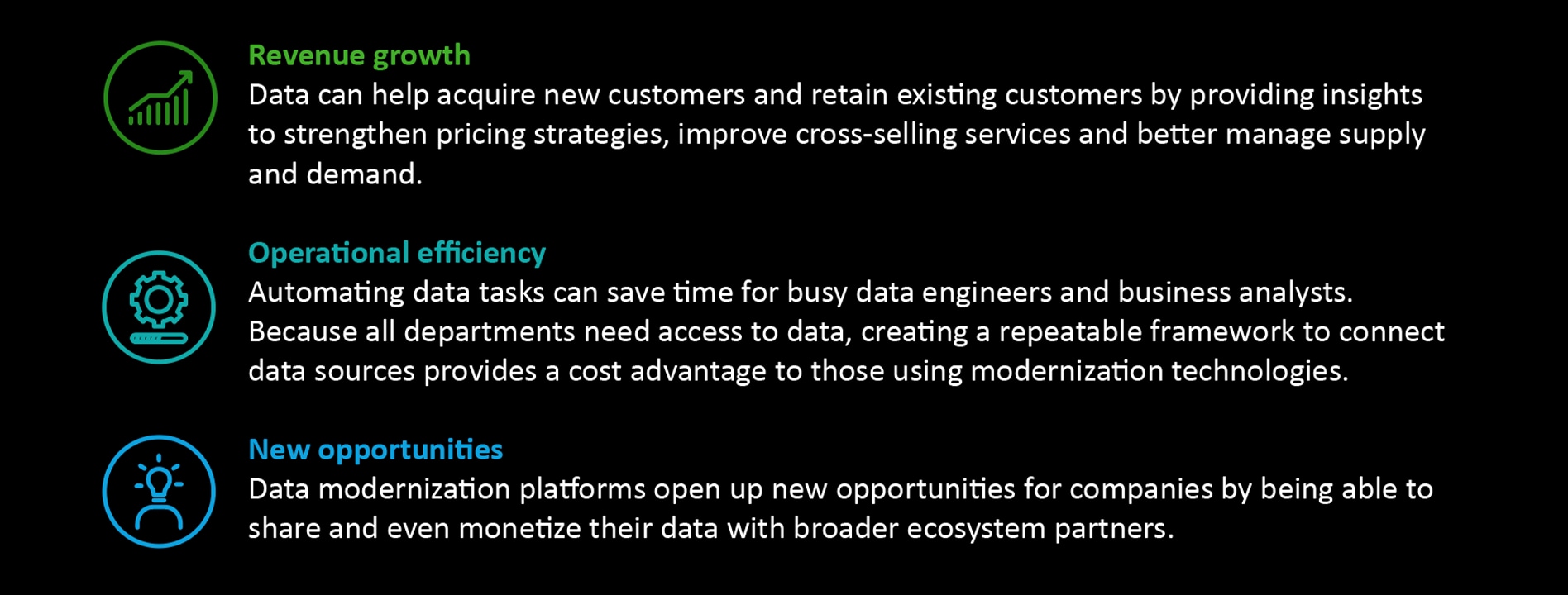 Revenue growth
Data can help acquire new customers and retain existing customers by providing insights to strengthen pricing strategies, improve cross-selling services and better manage supply and demand.

Operational efficiency
Automating data tasks can save time for busy data engineers and business analysts. Because all departments need access to data, creating a repeatable framework to connect data sources provides a cost advantage to those using modernization technologies.

New opportunities
Data modernization platforms open up new opportunities for companies by being able to share and even monetize their data with broader ecosystem partners.